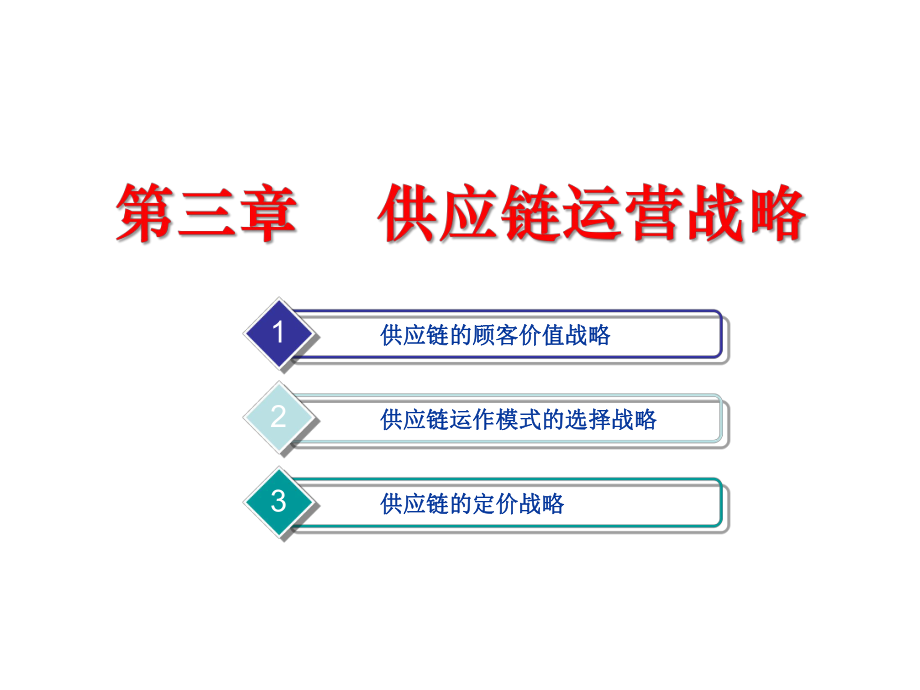 第三章　供应链运营战略

1 供应链的顾客价值战略

2 供应链运作模式的选择战略

3 供应链的定价战略